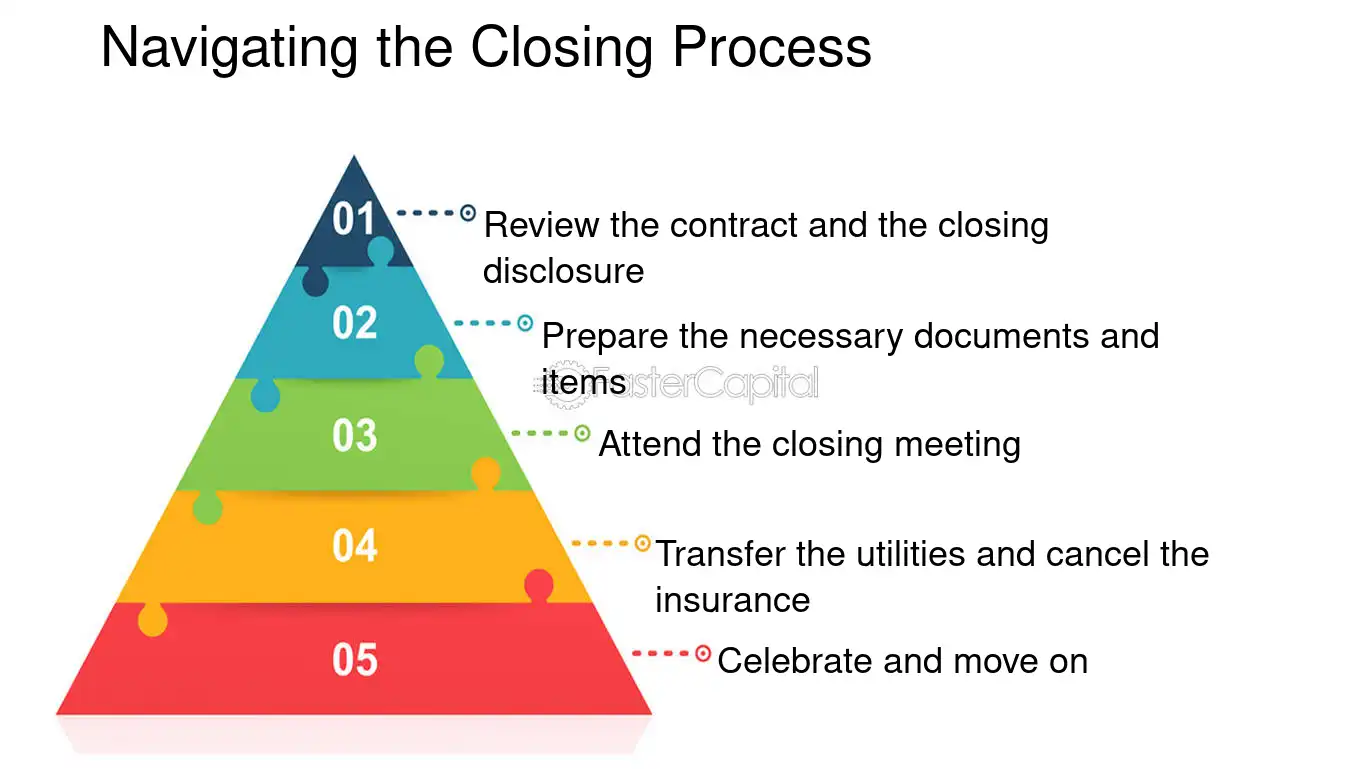 Navigating the Closing Process

01

Review the contract and the closing disclosure

02

Prepare the necessary documents and items

03

Attend the closing meeting

04

Transfer the utilities and cancel the insurance

05

Celebrate and move on

FasterCapital